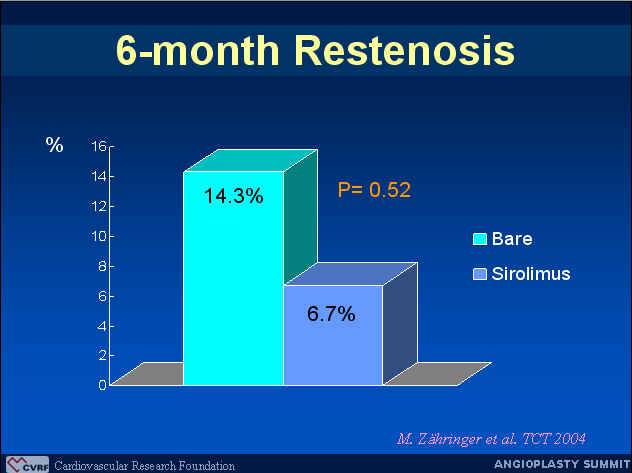 6-month Restenosis

%

16
14
12
10
8
6
4
2
0

14.3%

6.7%

P= 0.52

Bare
Sirolimus

M. Zähringer et al. TCT 2004

CVRF Cardiovascular Research Foundation

ANGIOPLASTY SUMMIT